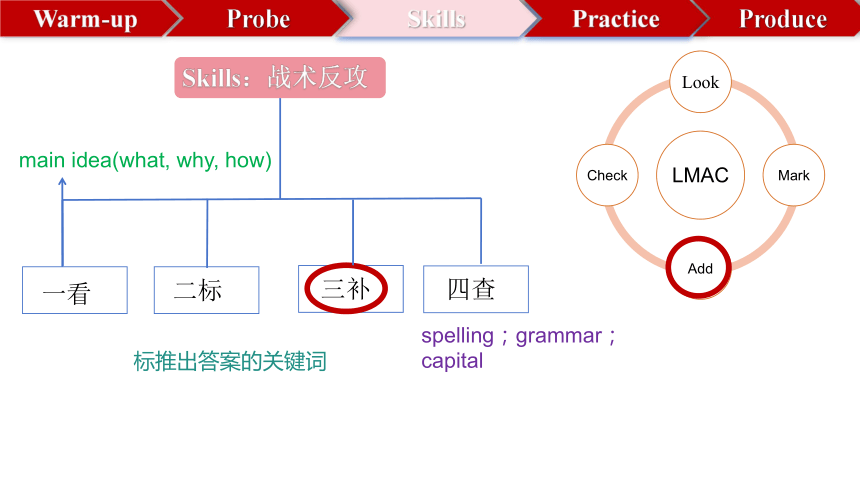 Warm-up Probe Skills Practice Produce

Skills：战术反攻

main idea(what, why, how)

一看 二标 三补 四查

标推出答案的关键词

spelling；grammar；capital

Look

Check LMAC Mark

Add